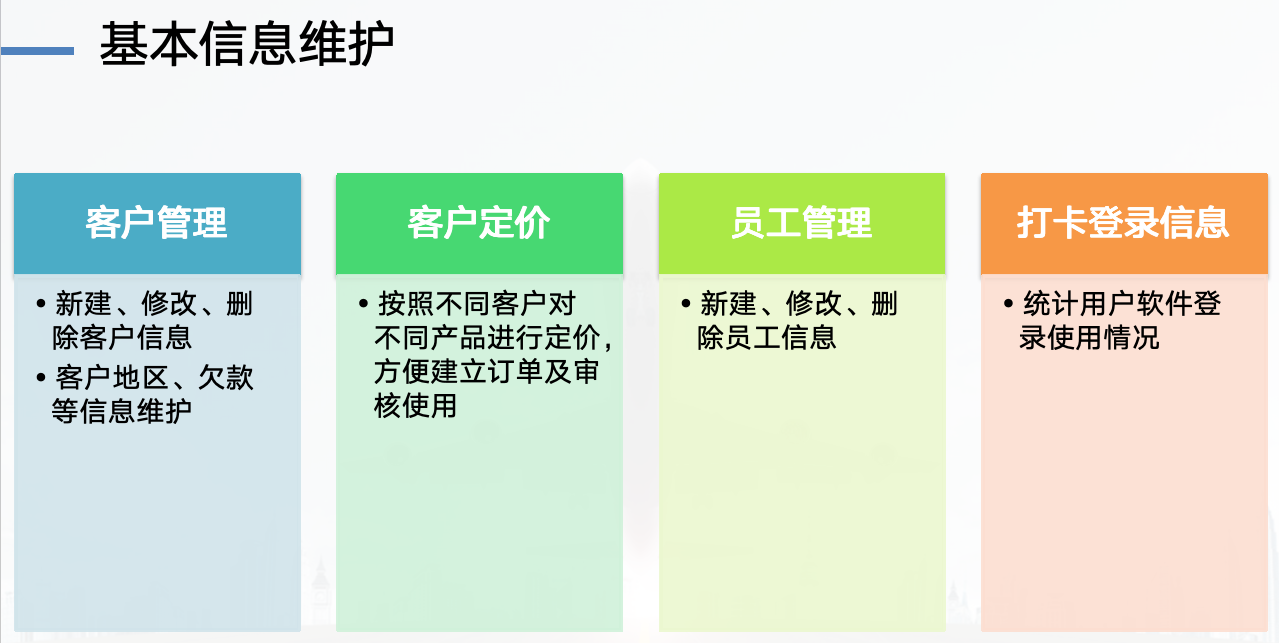 基本信息维护

客户管理

• 新建、修改、删除客户信息
• 客户地区、欠款等信息维护

客户定价

• 按照不同客户对不同产品进行定价，方便建立订单及审核使用

员工管理

• 新建、修改、删除员工信息

打卡登录信息

• 统计用户软件登录使用情况